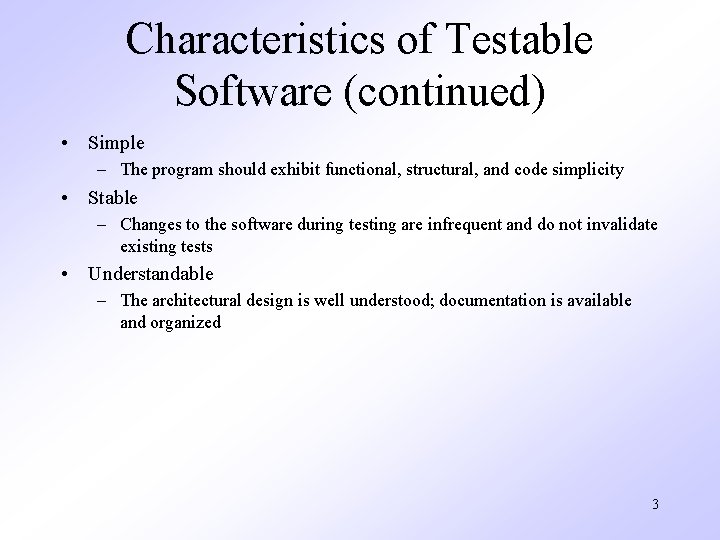 Characteristics of Testable Software (continued)

• Simple
  – The program should exhibit functional, structural, and code simplicity
• Stable
  – Changes to the software during testing are infrequent and do not invalidate existing tests
• Understandable
  – The architectural design is well understood; documentation is available and organized

3